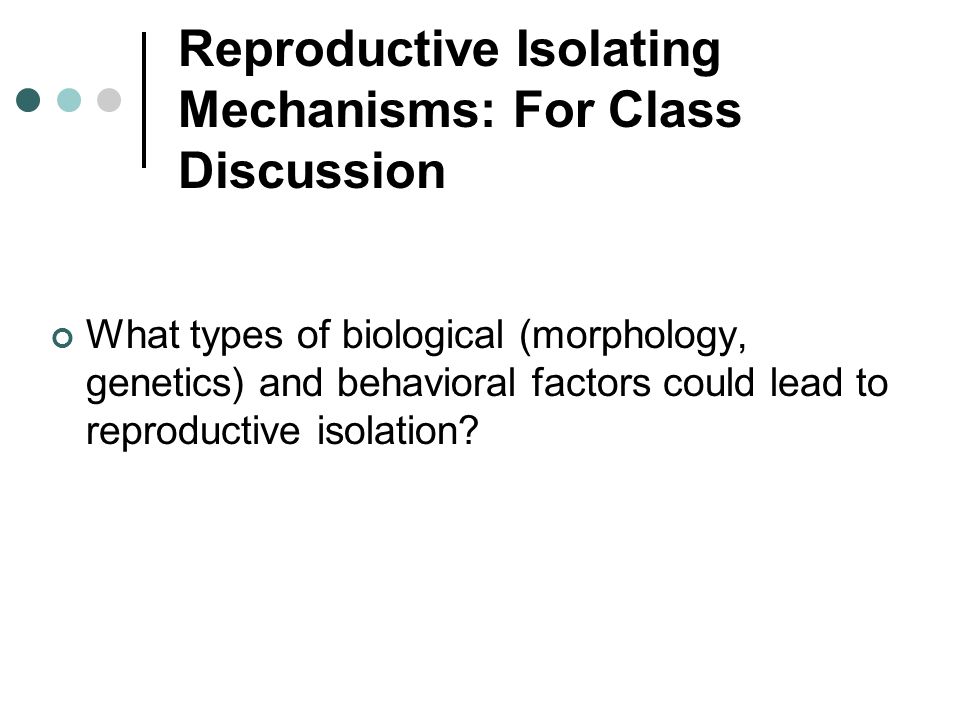 Reproductive Isolating Mechanisms: For Class Discussion

What types of biological (morphology, genetics) and behavioral factors could lead to reproductive isolation?